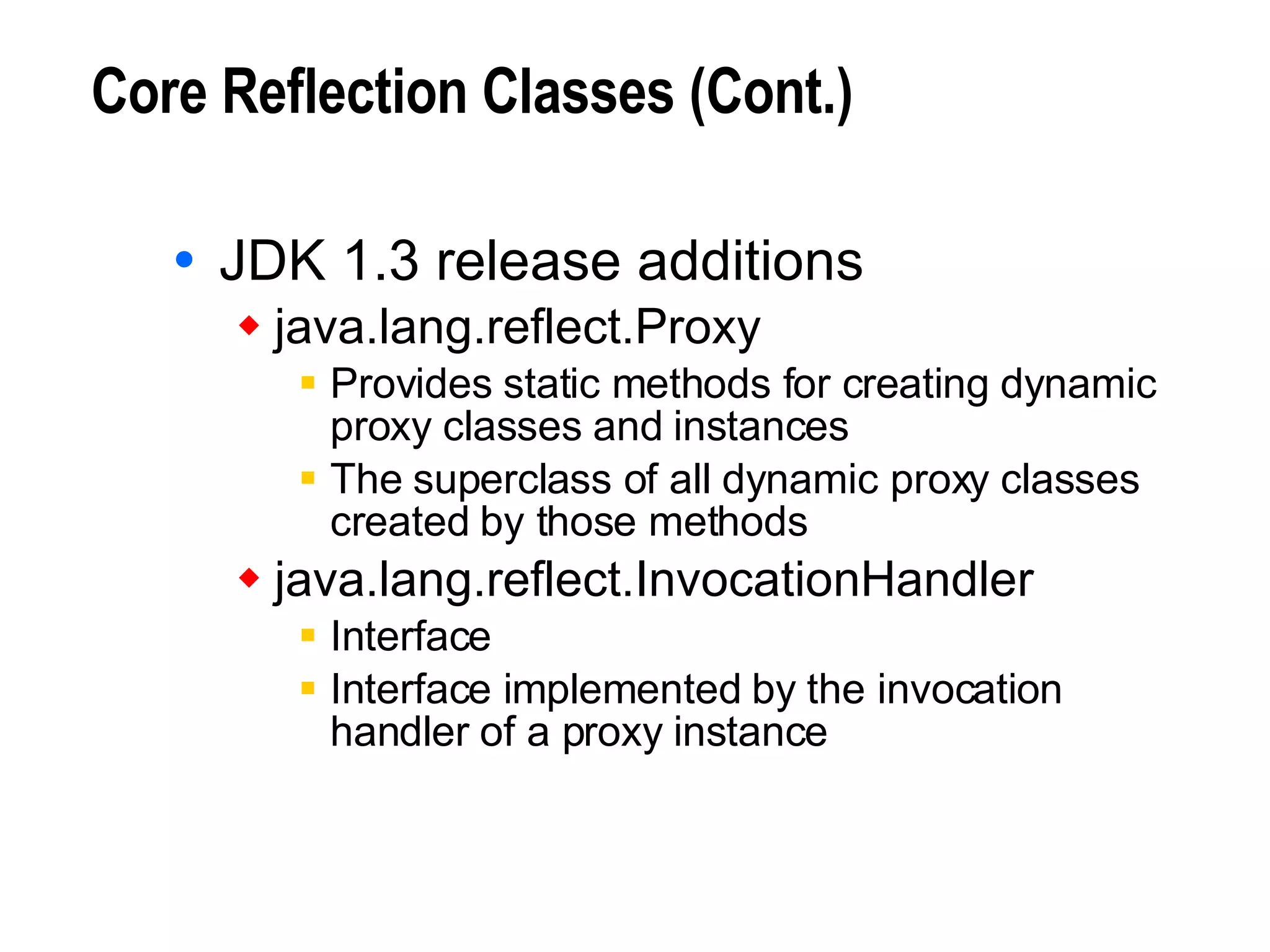 Core Reflection Classes (Cont.)

• JDK 1.3 release additions

◆ java.lang.reflect.Proxy

▪ Provides static methods for creating dynamic proxy classes and instances

▪ The superclass of all dynamic proxy classes created by those methods

◆ java.lang.reflect.InvocationHandler

▪ Interface

▪ Interface implemented by the invocation handler of a proxy instance